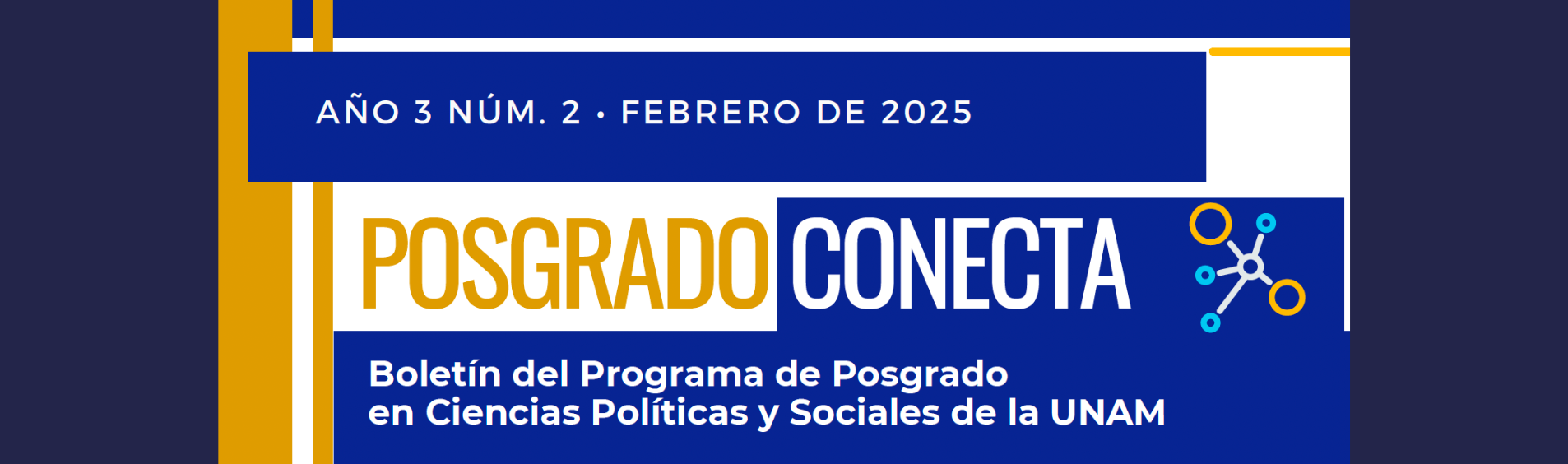 AÑO 3 NÚM. 2 • FEBRERO DE 2025

POSGRADO CONECTA

Boletín del Programa de Posgrado en Ciencias Políticas y Sociales de la UNAM